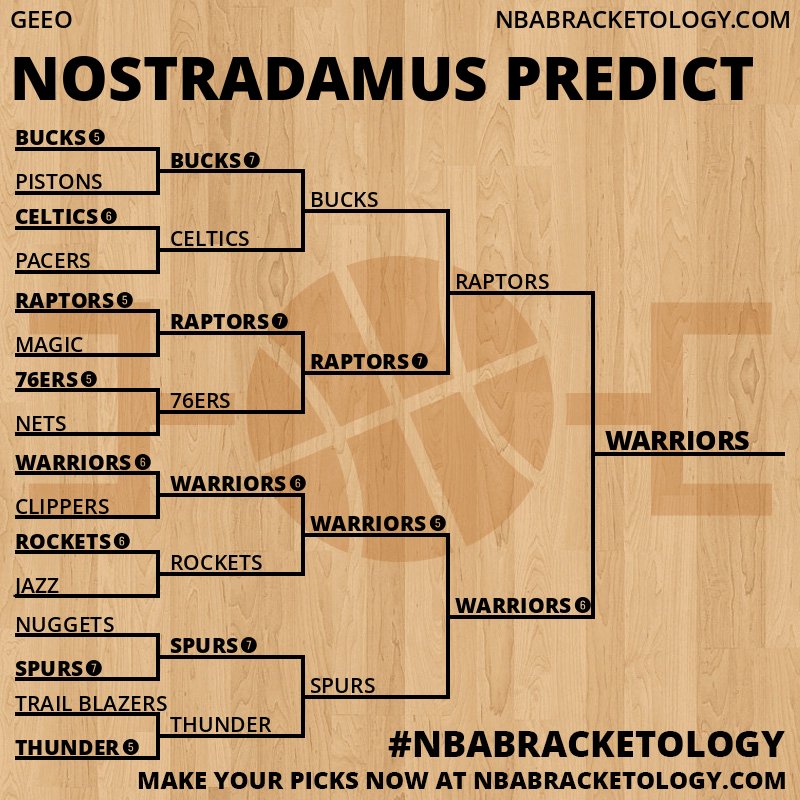 GEEO
NBABRACKETOLOGY.COM

NOSTRADAMUS PREDICT

BUCKS 5
PISTONS
CELTICS 6
PACERS
RAPTORS 5
MAGIC
76ERS 5
NETS
WARRIORS 6
CLIPPERS
ROCKETS 6
JAZZ
NUGGETS
SPURS 7
TRAIL BLAZERS
THUNDER 5

BUCKS 7
CELTICS
RAPTORS 7
76ERS
WARRIORS 6
ROCKETS
SPURS 7
THUNDER

BUCKS
RAPTORS 7
WARRIORS 5
SPURS

RAPTORS
WARRIORS 6

WARRIORS

#NBABRACKETOLOGY
MAKE YOUR PICKS NOW AT NBABRACKETOLOGY.COM